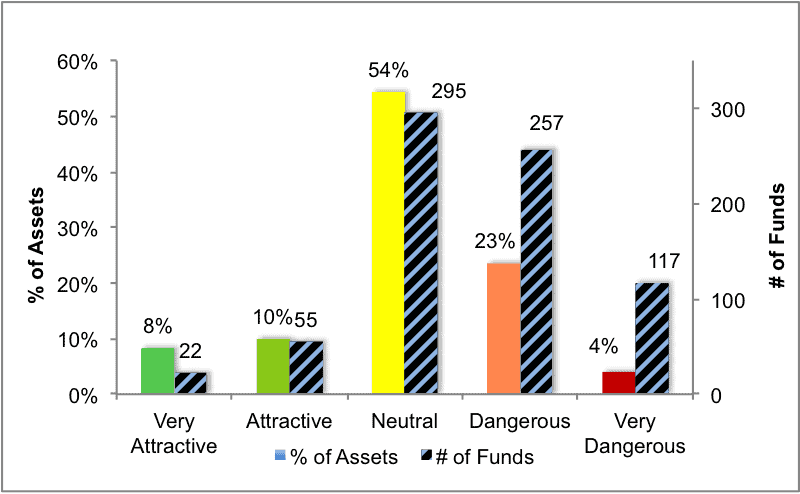 % of Assets

60%
50%
40%
30%
20%
10%
0%

# of Funds

300
200
100
0

8%
22
10%
55
54%
295
23%
257
4%
117

Very Attractive
Attractive
Neutral
Dangerous
Very Dangerous

% of Assets
# of Funds